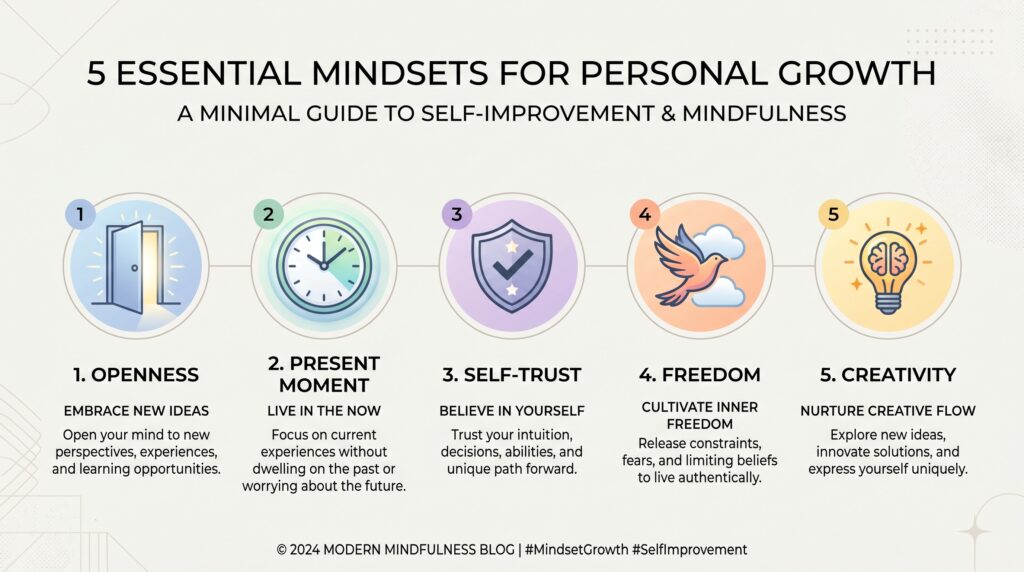 5 ESSENTIAL MINDSETS FOR PERSONAL GROWTH

A MINIMAL GUIDE TO SELF-IMPROVEMENT & MINDFULNESS

1

2

3

4

5

1. OPENNESS

EMBRACE NEW IDEAS

Open your mind to new perspectives, experiences, and learning opportunities.

2. PRESENT MOMENT

LIVE IN THE NOW

Focus on current experiences without dwelling on the past or worrying about the future.

3. SELF-TRUST

BELIEVE IN YOURSELF

Trust your intuition, decisions, abilities, and unique path forward.

4. FREEDOM

CULTIVATE INNER FREEDOM

Release constraints, fears, and limiting beliefs to live authentically.

5. CREATIVITY

NURTURE CREATIVE FLOW

Explore new ideas, innovate solutions, and express yourself uniquely.

© 2024 MODERN MINDFULNESS BLOG | #MindsetGrowth #SelfImprovement